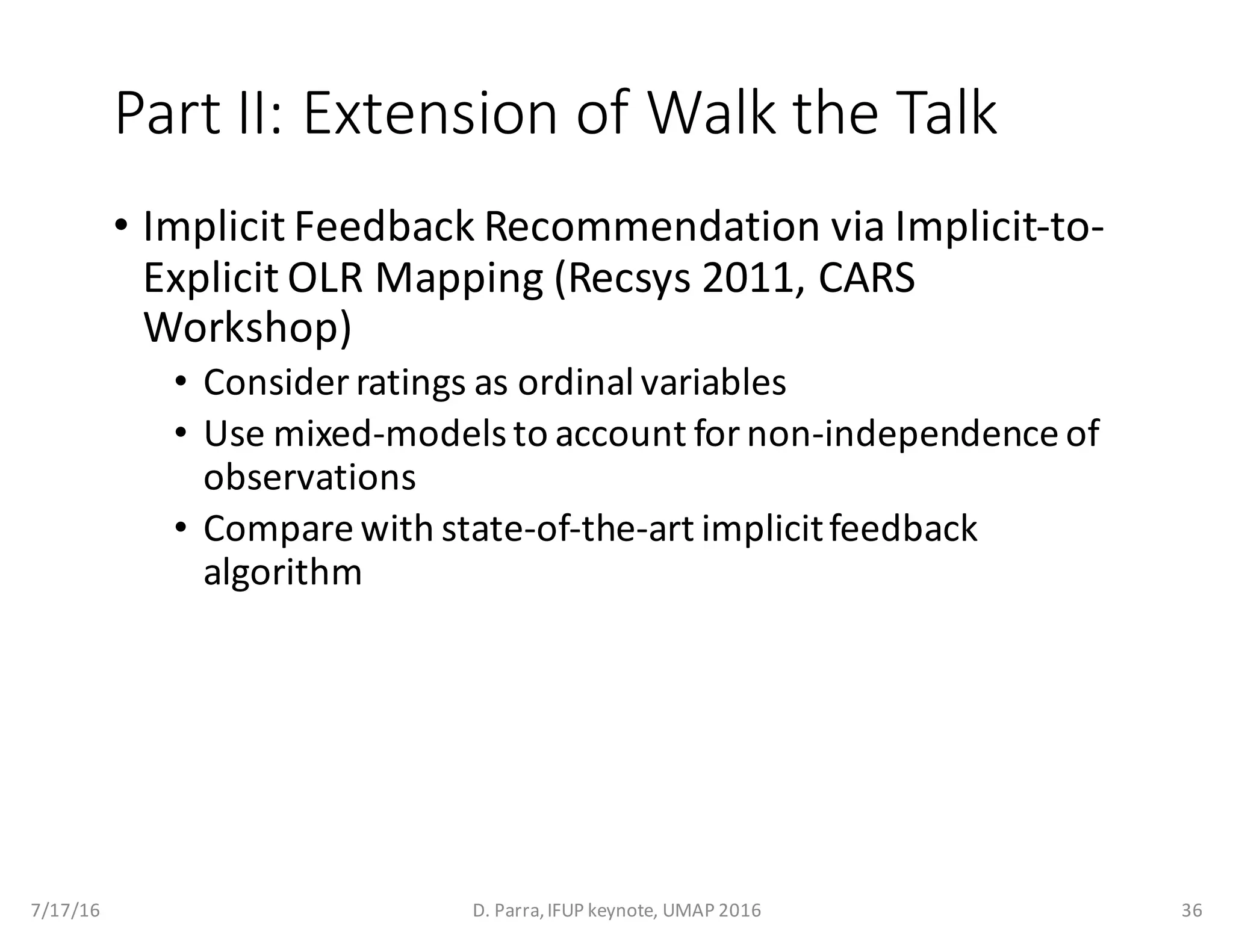 Part II: Extension of Walk the Talk

• Implicit Feedback Recommendation via Implicit-to-Explicit OLR Mapping (Recsys 2011, CARS Workshop)
  • Consider ratings as ordinal variables
  • Use mixed-models to account for non-independence of observations
  • Compare with state-of-the-art implicit feedback algorithm

7/17/16
D. Parra, IFUP keynote, UMAP 2016
36